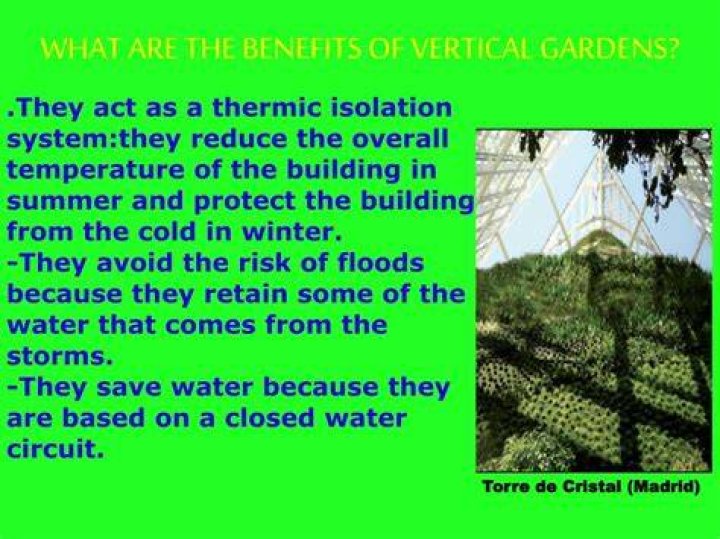 WHAT ARE THE BENEFITS OF VERTICAL GARDENS?

.They act as a thermic isolation system:they reduce the overall temperature of the building in summer and protect the building from the cold in winter.
-They avoid the risk of floods because they retain some of the water that comes from the storms.
-They save water because they are based on a closed water circuit.

Torre de Cristal (Madrid)